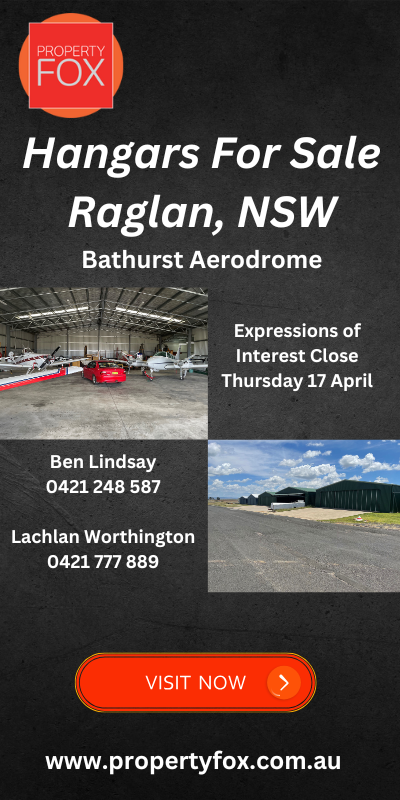 PROPERTY FOX

Hangars For Sale Raglan, NSW

Bathurst Aerodrome

Expressions of Interest Close Thursday 17 April

Ben Lindsay
0421 248 587

Lachlan Worthington
0421 777 889

VISIT NOW

www.propertyfox.com.au